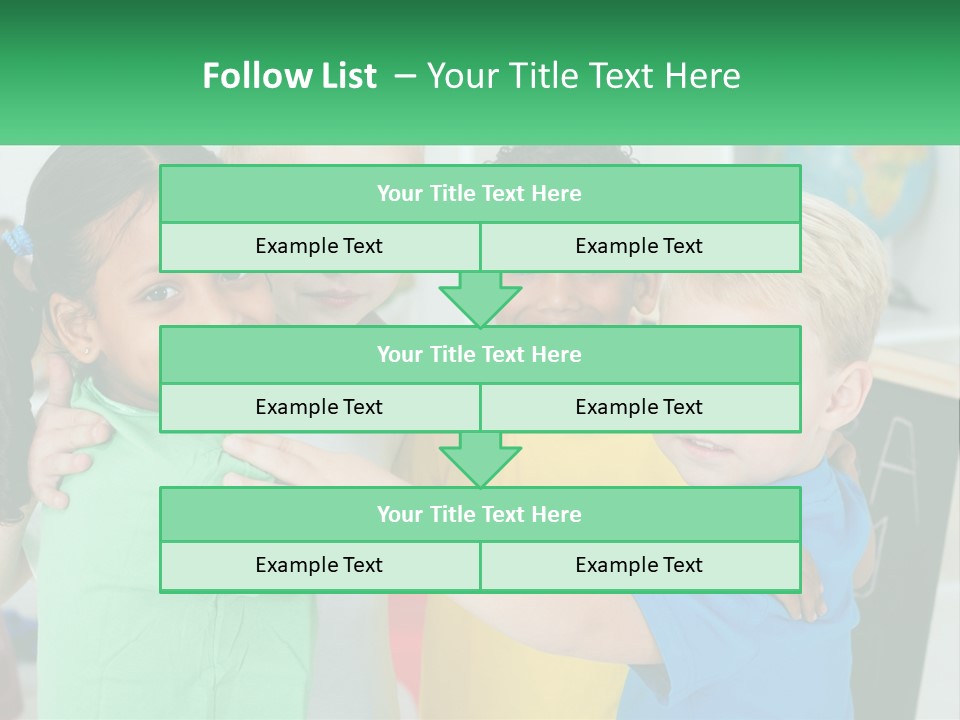 Follow List – Your Title Text Here

Your Title Text Here

Example Text

Example Text

Your Title Text Here

Example Text

Example Text

Your Title Text Here

Example Text

Example Text